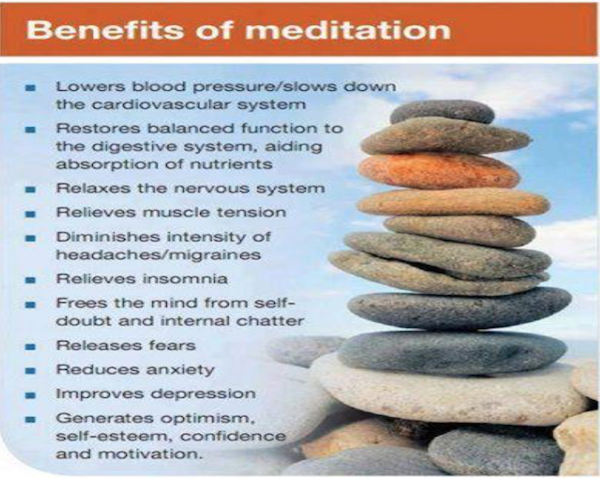 Benefits of meditation

- Lowers blood pressure/slows down the cardiovascular system
- Restores balanced function to the digestive system, aiding absorption of nutrients
- Relaxes the nervous system
- Relieves muscle tension
- Diminishes intensity of headaches/migraines
- Relieves insomnia
- Frees the mind from self-doubt and internal chatter
- Releases fears
- Reduces anxiety
- Improves depression
- Generates optimism, self-esteem, confidence and motivation.